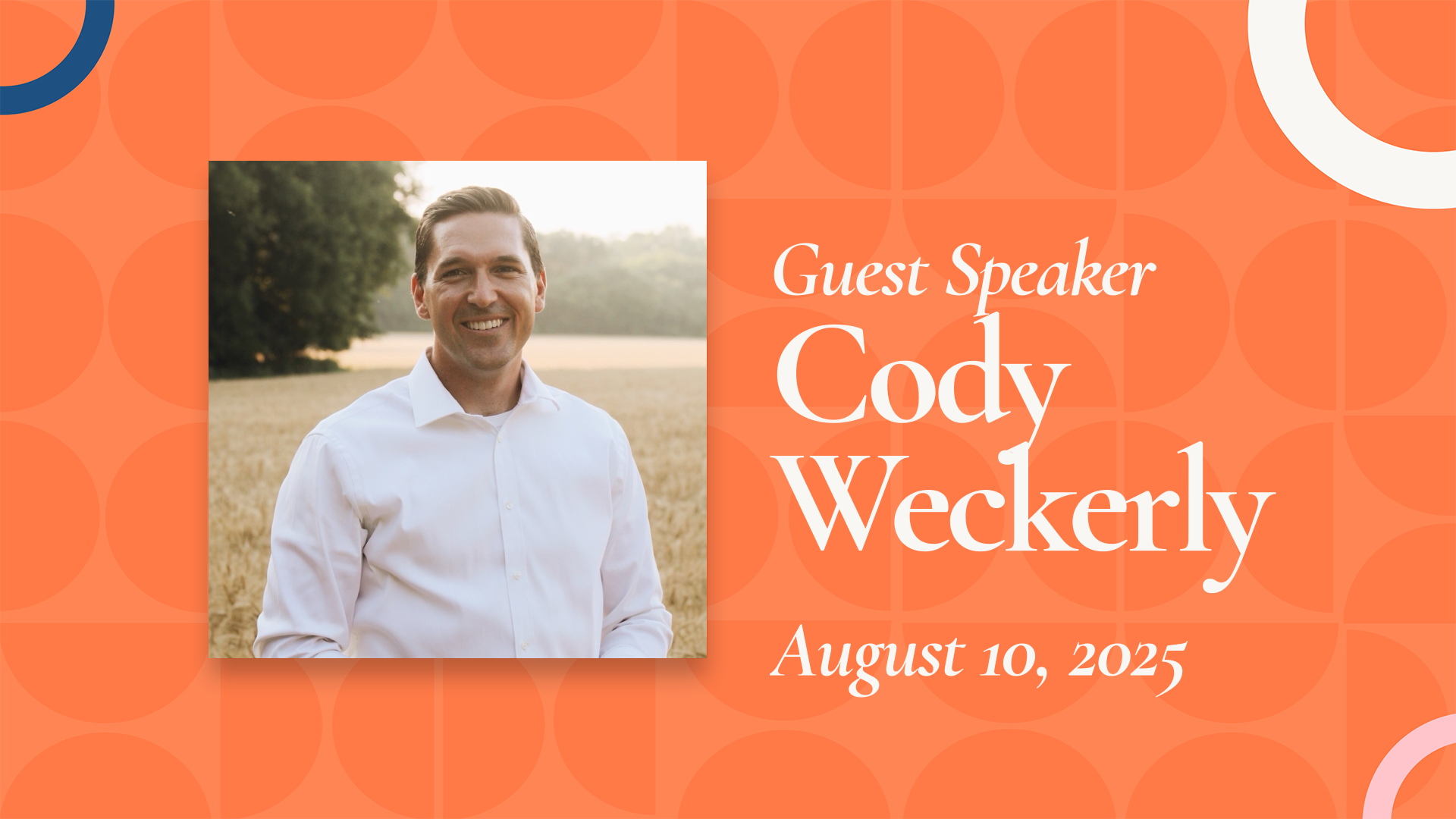 Guest Speaker
Cody Weckerly
August 10, 2025